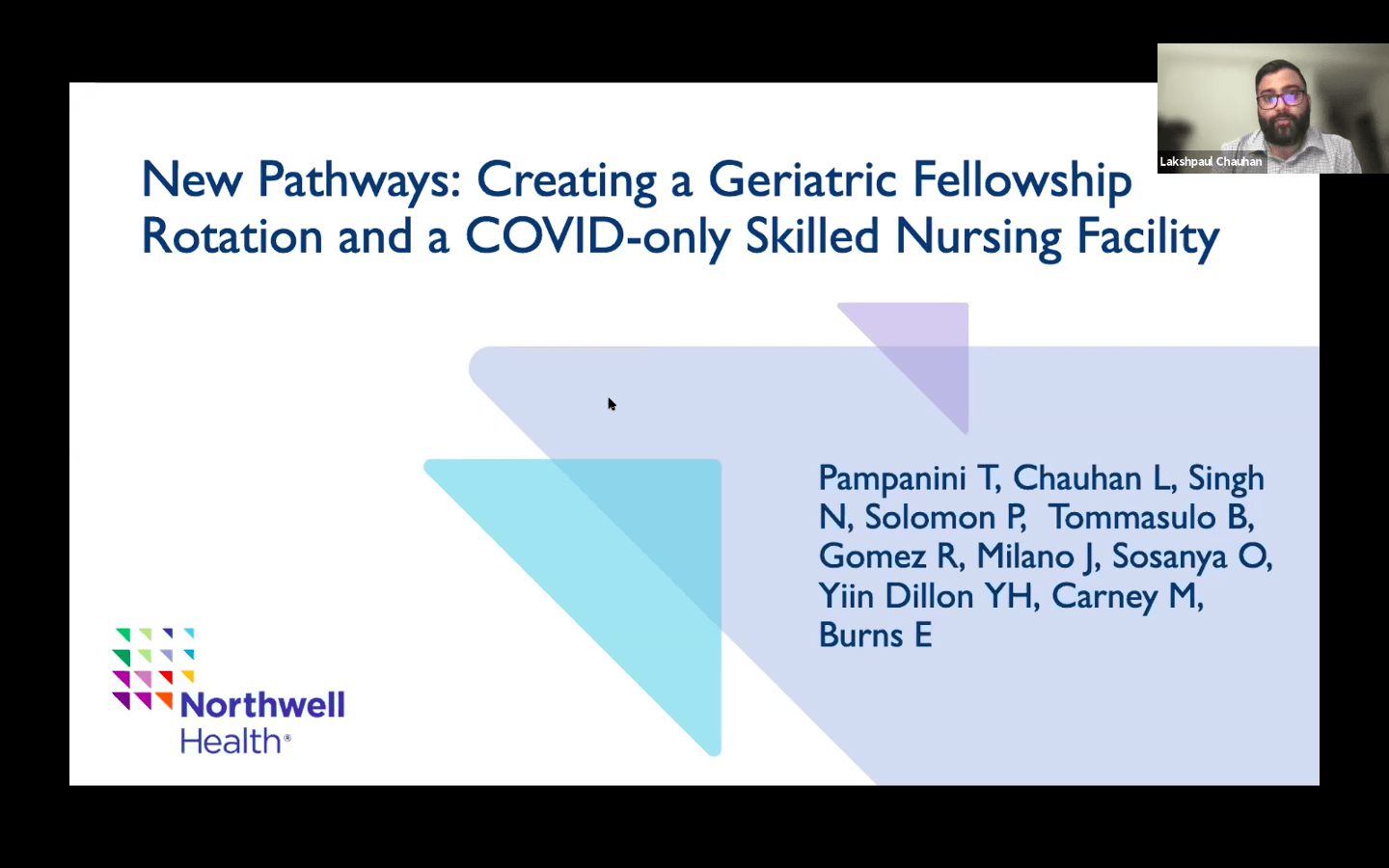 Lakshpaul Chauhan

New Pathways: Creating a Geriatric Fellowship Rotation and a COVID-only Skilled Nursing Facility

Pampanini T, Chauhan L, Singh N, Solomon P, Tommasulo B, Gomez R, Milano J, Sosanya O, Yiin Dillon YH, Carney M, Burns E

Northwell Health®